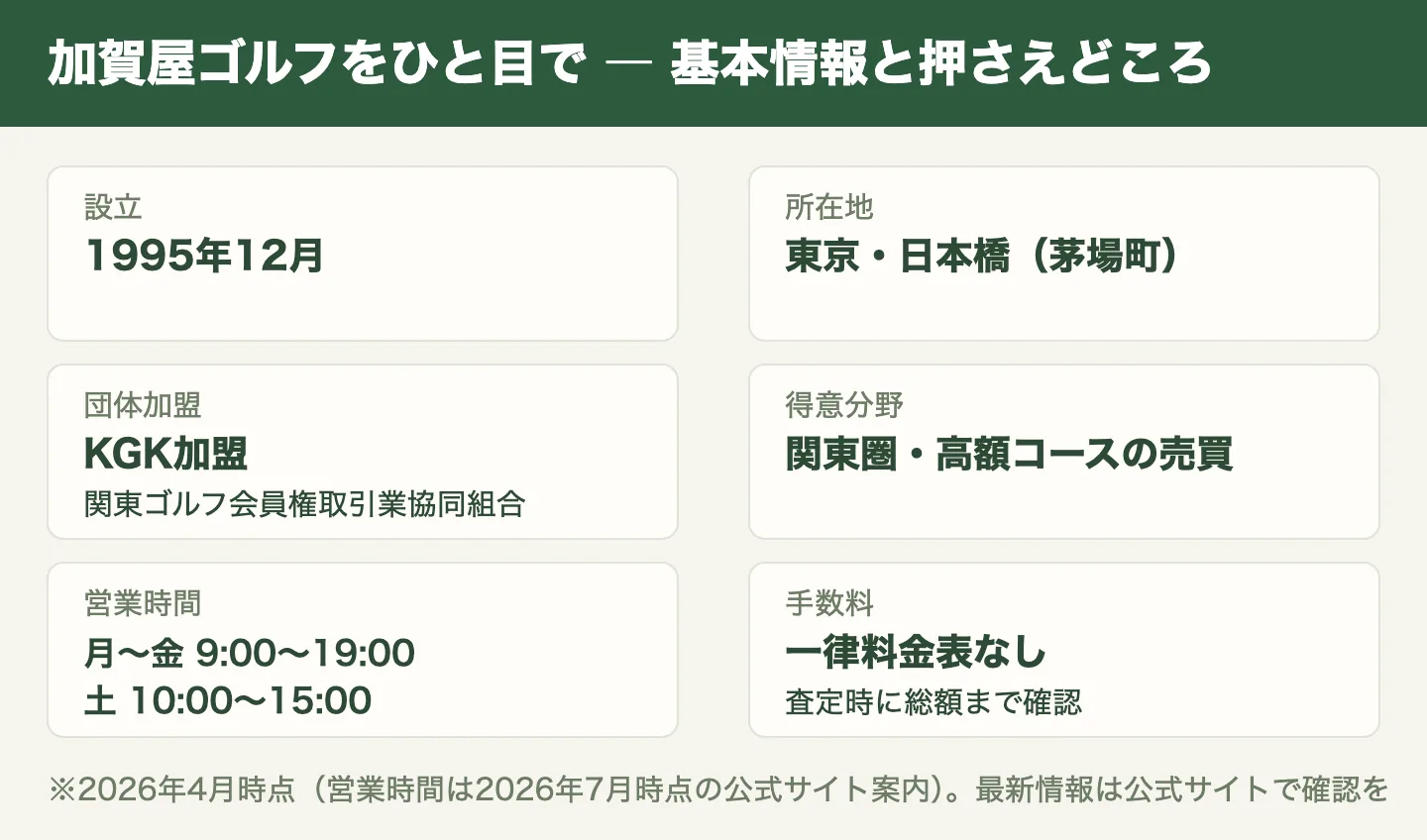 加賀屋ゴルフをひと目で ― 基本情報と押さえどころ

設立
1995年12月

所在地
東京・日本橋（茅場町）

団体加盟
KGK加盟
関東ゴルフ会員権取引業協同組合

得意分野
関東圏・高額コースの売買

営業時間
月〜金 9:00〜19:00
土 10:00〜15:00

手数料
一律料金表なし
査定時に総額まで確認

※2026年4月時点（営業時間は2026年7月時点の公式サイト案内）。最新情報は公式サイトで確認を